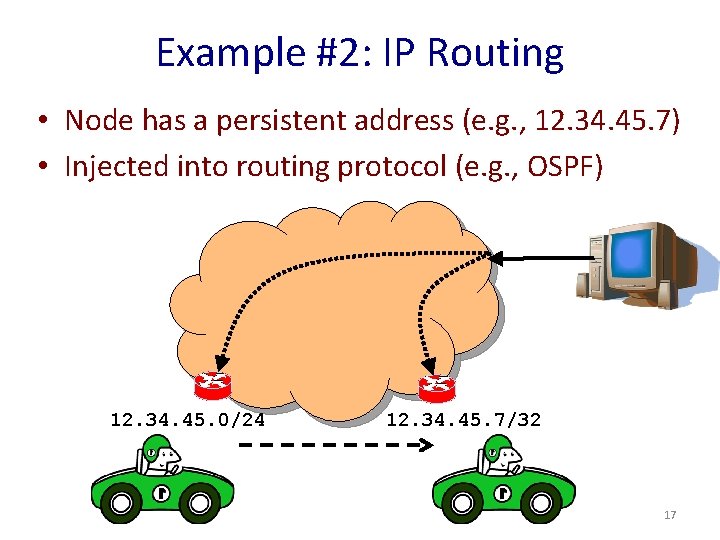 Example #2: IP Routing

• Node has a persistent address (e.g., 12.34.45.7)
• Injected into routing protocol (e.g., OSPF)

12.34.45.0/24

12.34.45.7/32

17